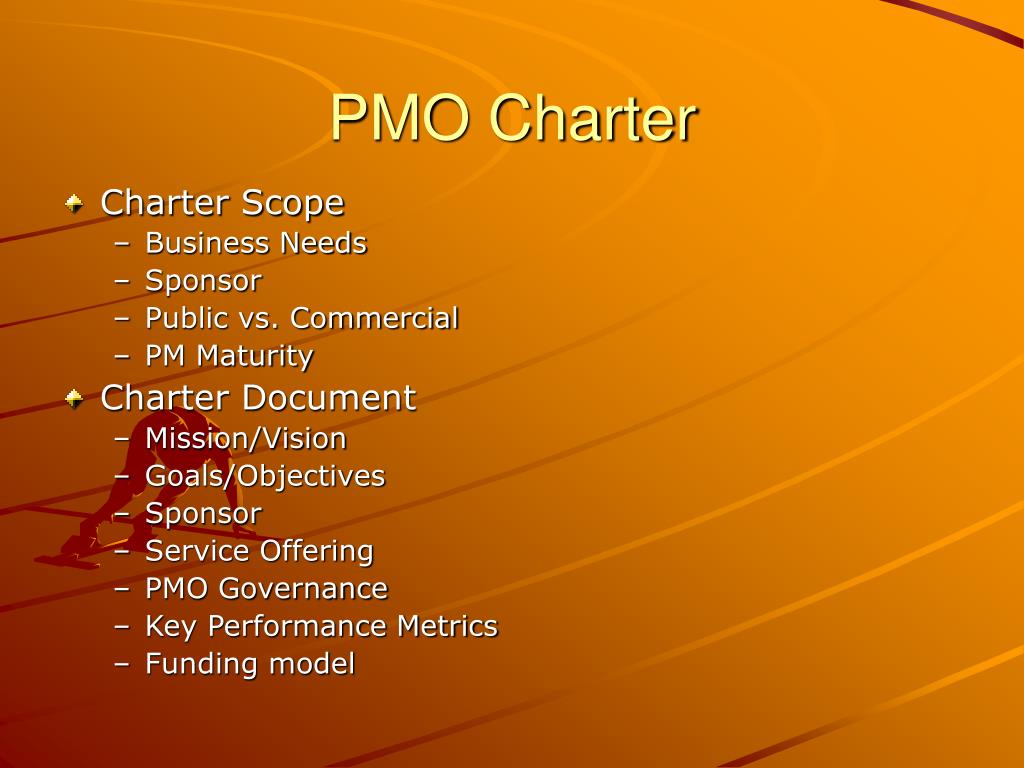 PMO Charter

Charter Scope
– Business Needs
– Sponsor
– Public vs. Commercial
– PM Maturity

Charter Document
– Mission/Vision
– Goals/Objectives
– Sponsor
– Service Offering
– PMO Governance
– Key Performance Metrics
– Funding model